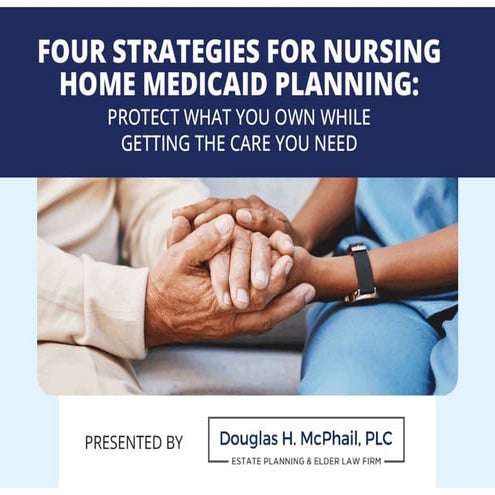 FOUR STRATEGIES FOR NURSING HOME MEDICAID PLANNING:
PROTECT WHAT YOU OWN WHILE GETTING THE CARE YOU NEED

PRESENTED BY

Douglas H. McPhail, PLC
ESTATE PLANNING & ELDER LAW FIRM